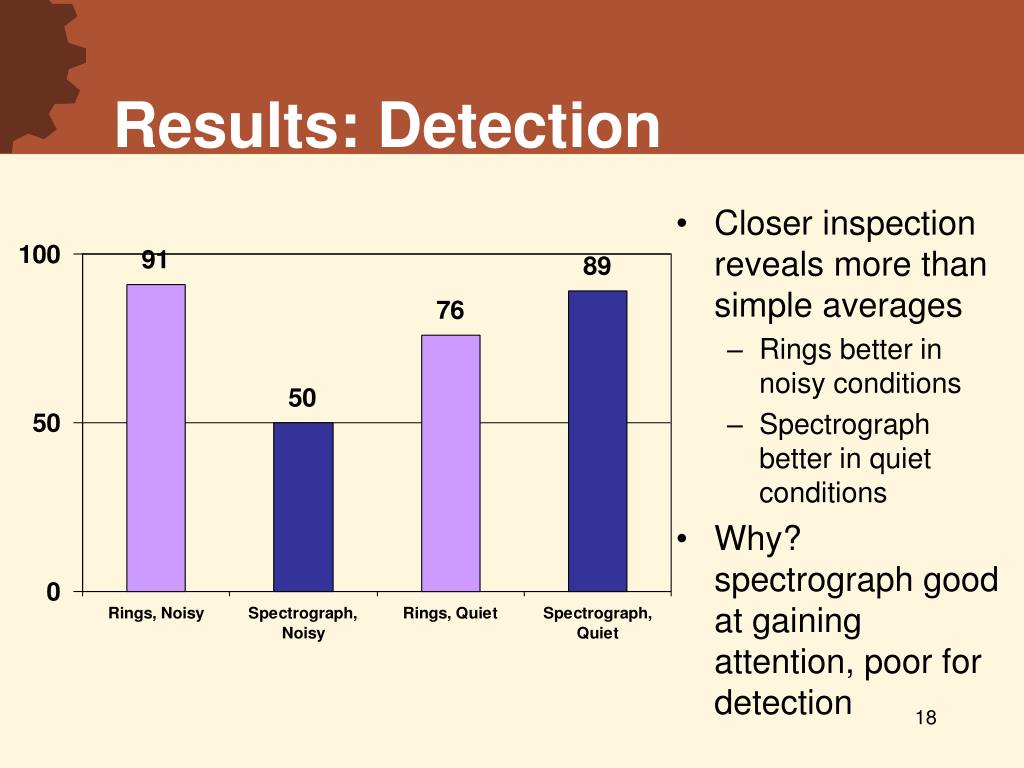 Results: Detection

100
50
0

91
50
76
89

Rings, Noisy
Spectrograph, Noisy
Rings, Quiet
Spectrograph, Quiet

• Closer inspection reveals more than simple averages
– Rings better in noisy conditions
– Spectrograph better in quiet conditions
• Why? spectrograph good at gaining attention, poor for detection

18